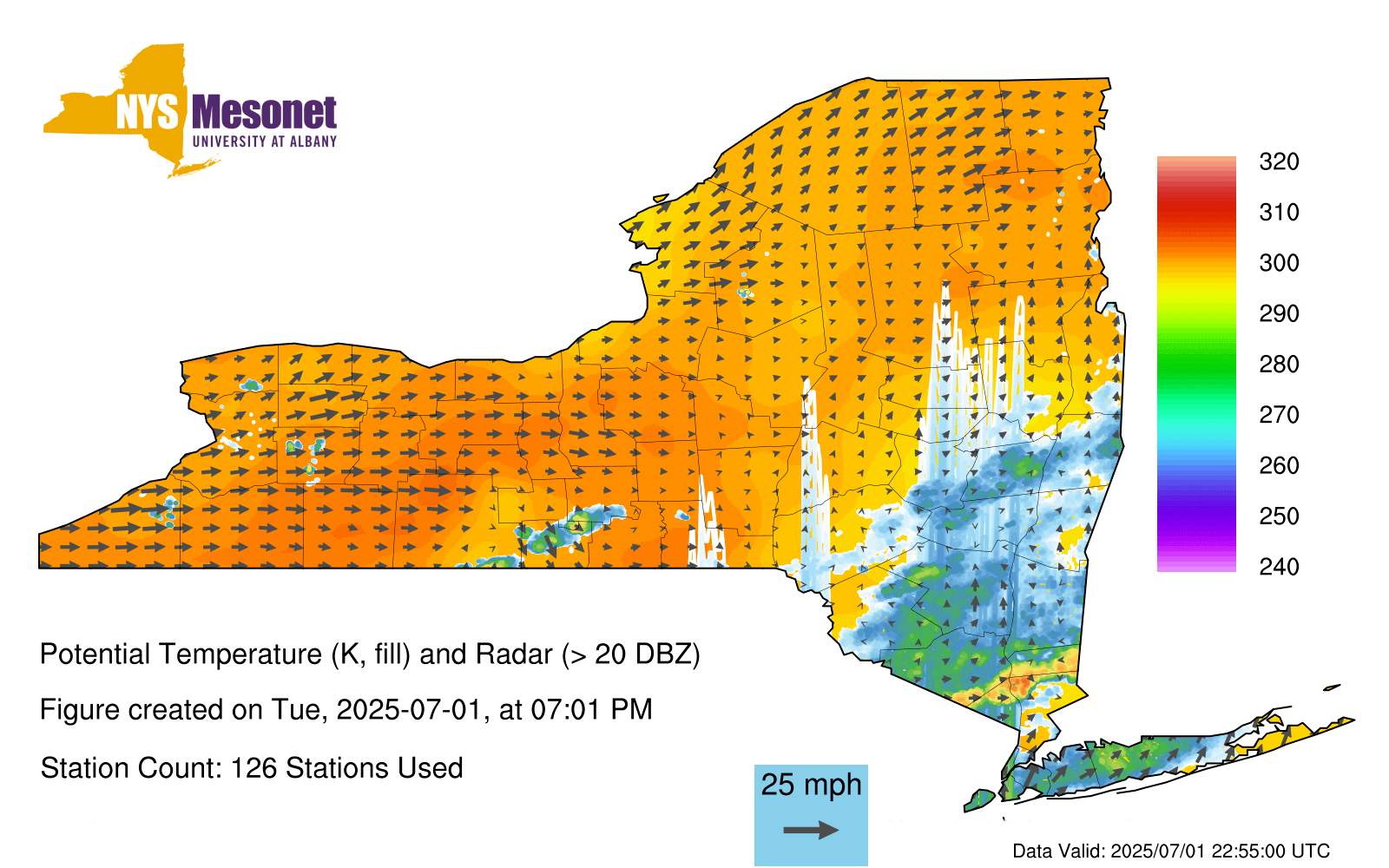 NYS Mesonet
UNIVERSITY AT ALBANY

320
310
300
290
280
270
260
250
240

Potential Temperature (K, fill) and Radar (> 20 DBZ)

Figure created on Tue, 2025-07-01, at 07:01 PM

Station Count: 126 Stations Used

25 mph

Data Valid: 2025/07/01 22:55:00 UTC